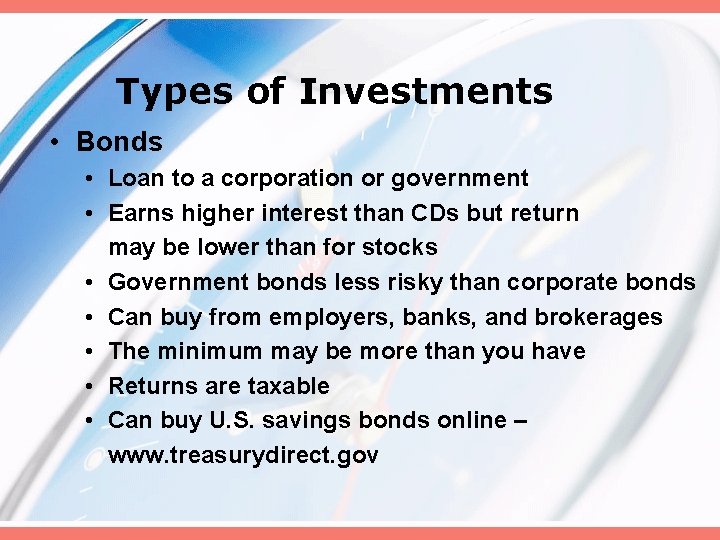 Types of Investments

• Bonds
  • Loan to a corporation or government
  • Earns higher interest than CDs but return may be lower than for stocks
  • Government bonds less risky than corporate bonds
  • Can buy from employers, banks, and brokerages
  • The minimum may be more than you have
  • Returns are taxable
  • Can buy U.S. savings bonds online – www.treasurydirect.gov